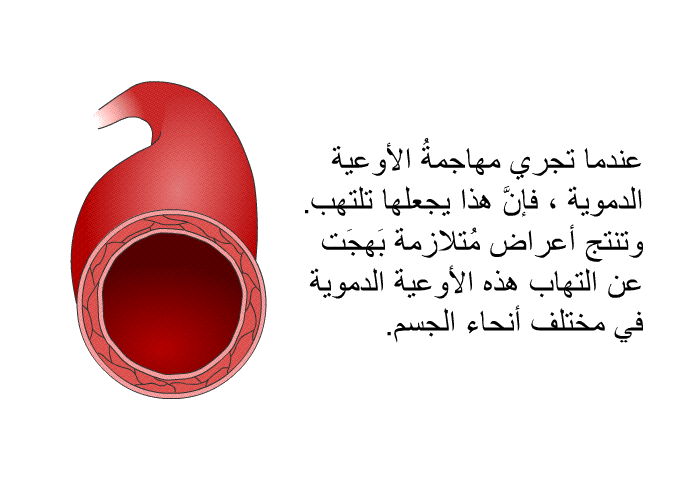 عندما تجري مهاجمةُ الأوعية الدموية ، فإنَّ هذا يجعلها تلتهب. وتنتج أعراض مُتلازمة بَهجَت عن التهاب هذه الأوعية الدموية في مختلف أنحاء الجسم.